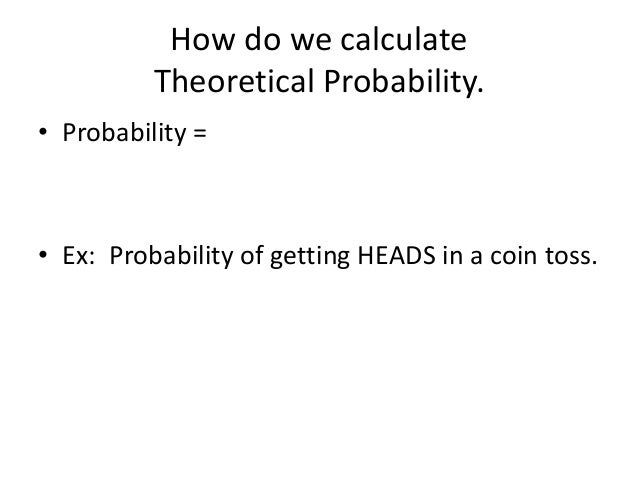 How do we calculate Theoretical Probability.

• Probability =

• Ex: Probability of getting HEADS in a coin toss.